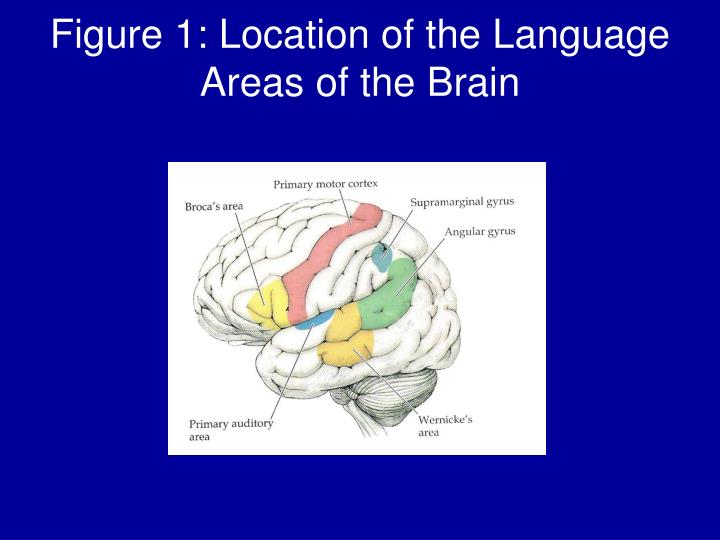 Figure 1: Location of the Language Areas of the Brain

Primary motor cortex

Broca's area

Supramarginal gyrus

Angular gyrus

Primary auditory area

Wernicke's area